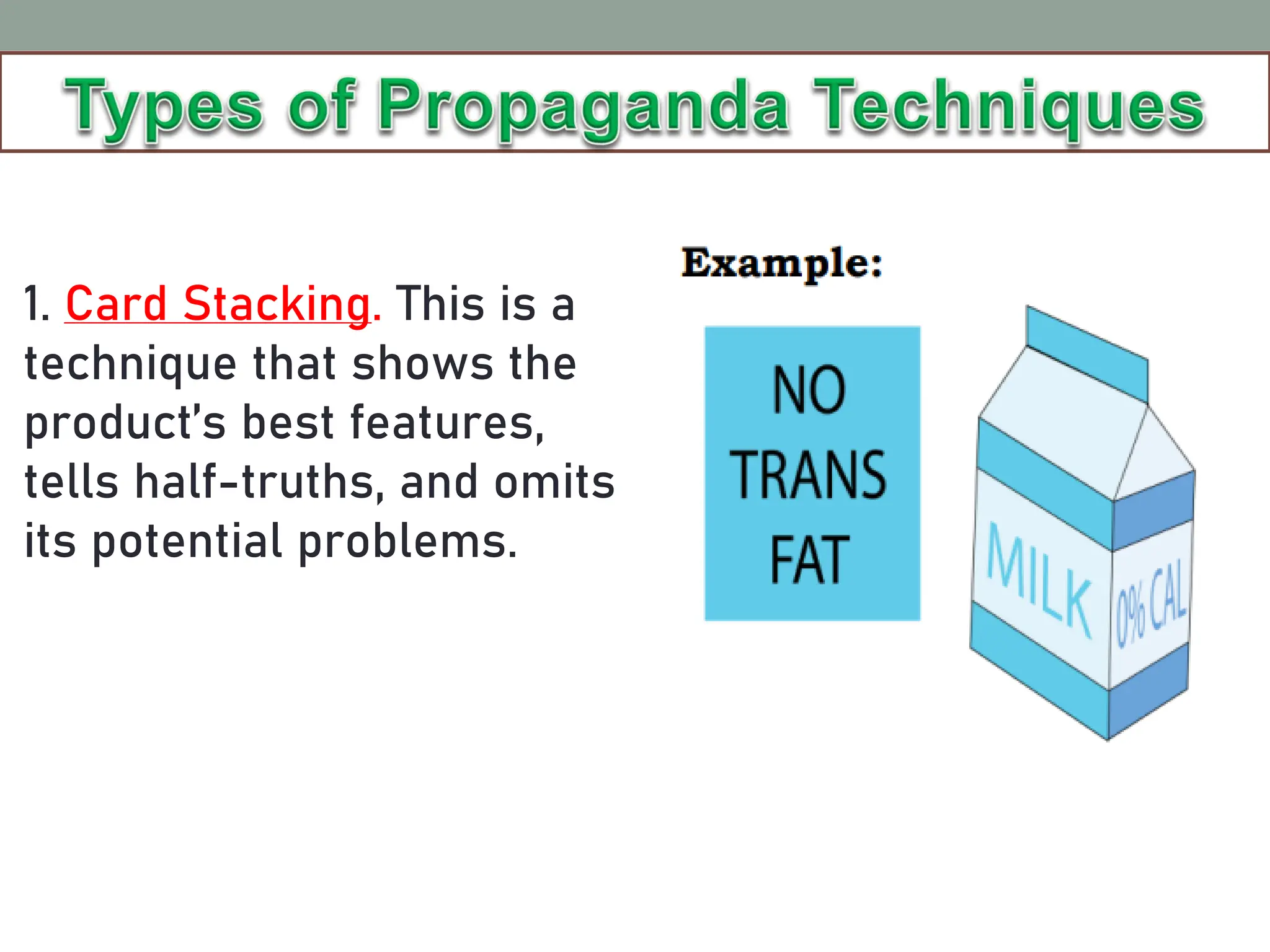 Types of Propaganda Techniques

1. Card Stacking. This is a technique that shows the product's best features, tells half-truths, and omits its potential problems.

Example:

NO TRANS FAT

MILK

0% CAL